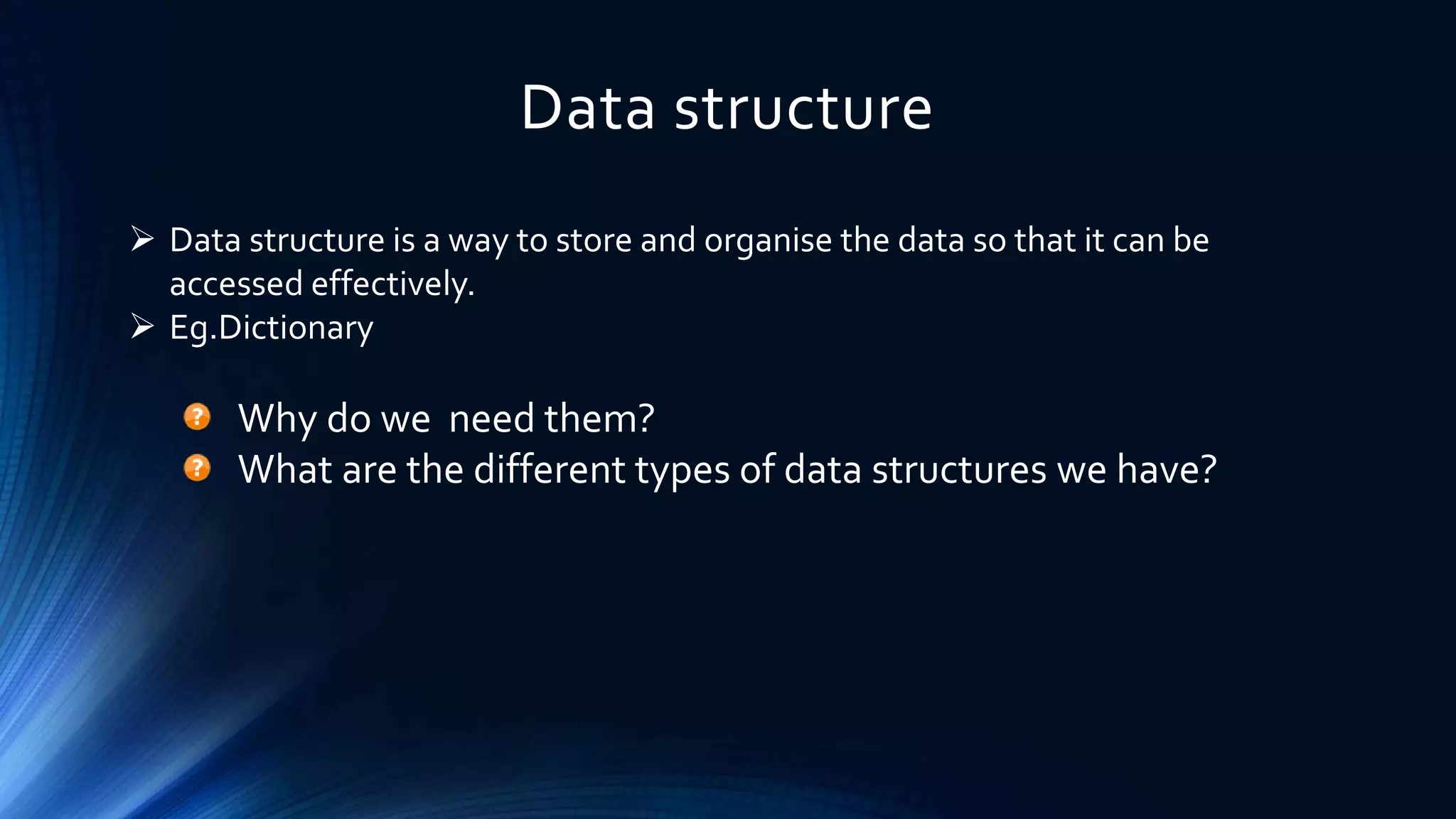 Data structure

➢ Data structure is a way to store and organise the data so that it can be accessed effectively.
➢ Eg.Dictionary

Why do we  need them?
What are the different types of data structures we have?